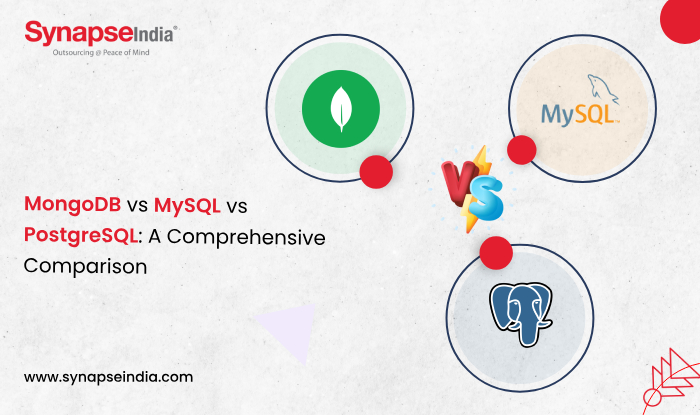 SynapseIndia®
Outsourcing @ Peace of Mind

MySQL

VS

MongoDB vs MySQL vs PostgreSQL: A Comprehensive Comparison

www.synapseindia.com